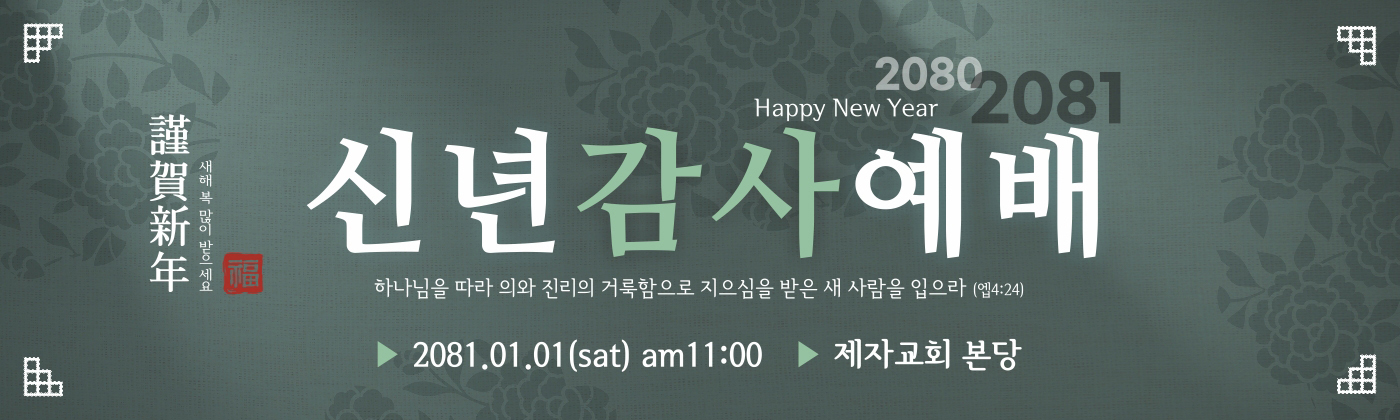 謹賀新年

새해 복 많이 받으세요

福

2080
2081
Happy New Year

신년감사예배

하나님을 따라 의와 진리의 거룩함으로 지으심을 받은 새 사람을 입으라 (엡4:24)

▶ 2081.01.01(sat) am11:00 ▶ 제자교회 본당